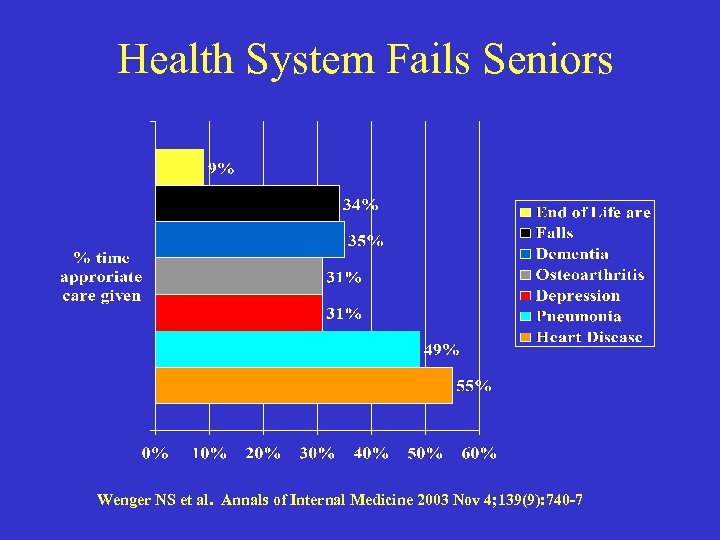 Health System Fails Seniors

% time approriate care given

9%
34%
35%
31%
31%
49%
55%

0% 10% 20% 30% 40% 50% 60%

End of Life are
Falls
Dementia
Osteoarthritis
Depression
Pneumonia
Heart Disease

Wenger NS et al. Annals of Internal Medicine 2003 Nov 4;139(9):740-7